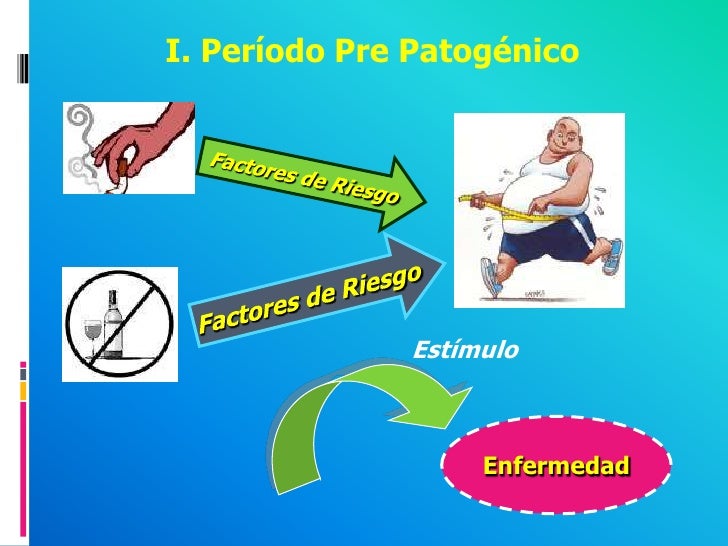 I. Período Pre Patogénico

Factores de Riesgo

Factores de Riesgo

Estímulo

Enfermedad